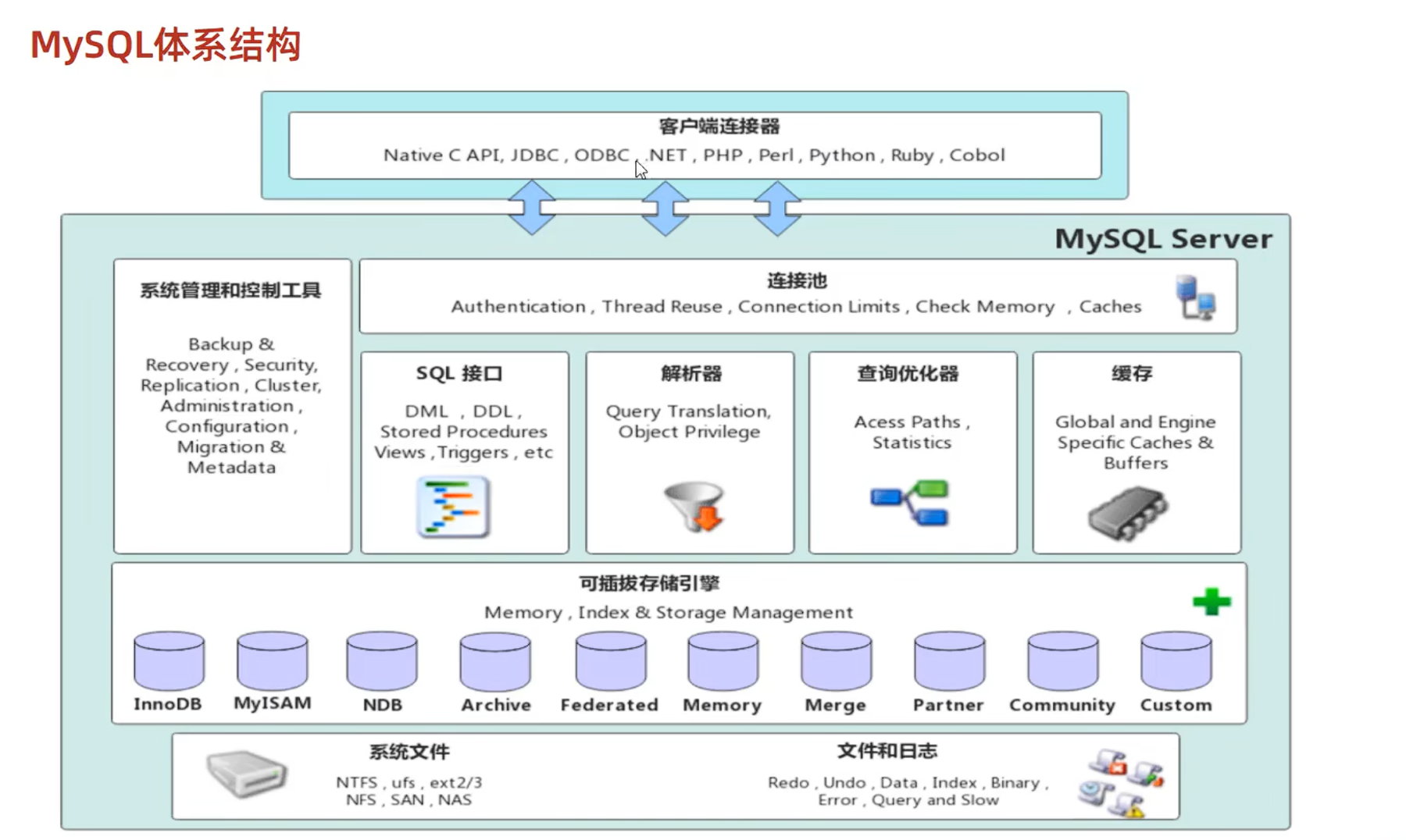 MySQL体系结构

客户端连接器
Native C API, JDBC , ODBC , .NET , PHP , Perl , Python , Ruby , Cobol

MySQL Server

系统管理和控制工具

Backup & Recovery , Security, Replication , Cluster, Administration , Configuration , Migration & Metadata

连接池
Authentication , Thread Reuse , Connection Limits , Check Memory , Caches

SQL 接口
DML , DDL , Stored Procedures Views , Triggers , etc

解析器
Query Translation, Object Privilege

查询优化器
Acess Paths , Statistics

缓存
Global and Engine Specific Caches & Buffers

可插拔存储引擎
Memory , Index & Storage Management

InnoDB MyISAM NDB Archive Federated Memory Merge Partner Community Custom

系统文件
NTFS , ufs , ext2/3
NFS , SAN , NAS

文件和日志
Redo , Undo , Data , Index , Binary , Error , Query and Slow